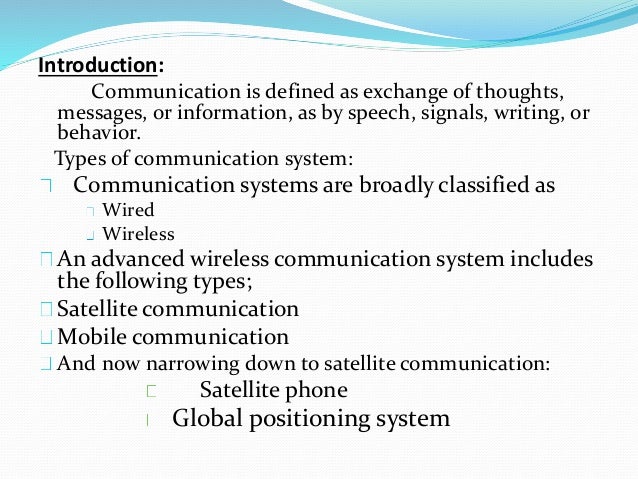 Introduction:

Communication is defined as exchange of thoughts, messages, or information, as by speech, signals, writing, or behavior.

Types of communication system:

Communication systems are broadly classified as

Wired

Wireless

An advanced wireless communication system includes the following types;

Satellite communication

Mobile communication

And now narrowing down to satellite communication:

Satellite phone

Global positioning system